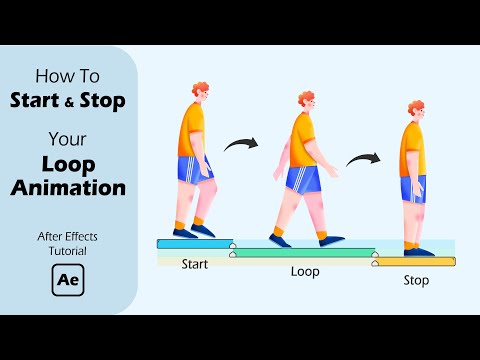 How To
Start & Stop
Your
Loop
Animation

After Effects
Tutorial

Ae

Start
Loop
Stop